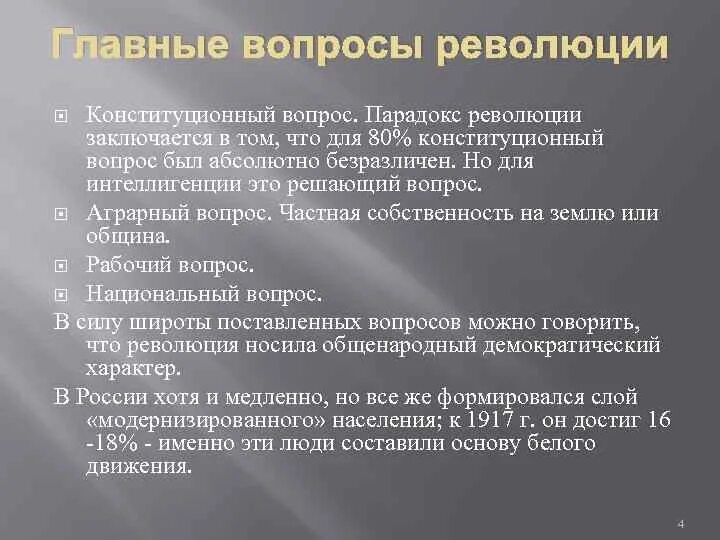 Главные вопросы революции

Конституционный вопрос. Парадокс революции заключается в том, что для 80% конституционный вопрос был абсолютно безразличен. Но для интеллигенции это решающий вопрос.

Аграрный вопрос. Частная собственность на землю или община.

Рабочий вопрос.

Национальный вопрос.

В силу широты поставленных вопросов можно говорить, что революция носила общенародный демократический характер.

В России хотя и медленно, но все же формировался слой «модернизированного» населения; к 1917 г. он достиг 16 -18% - именно эти люди составили основу белого движения.

4